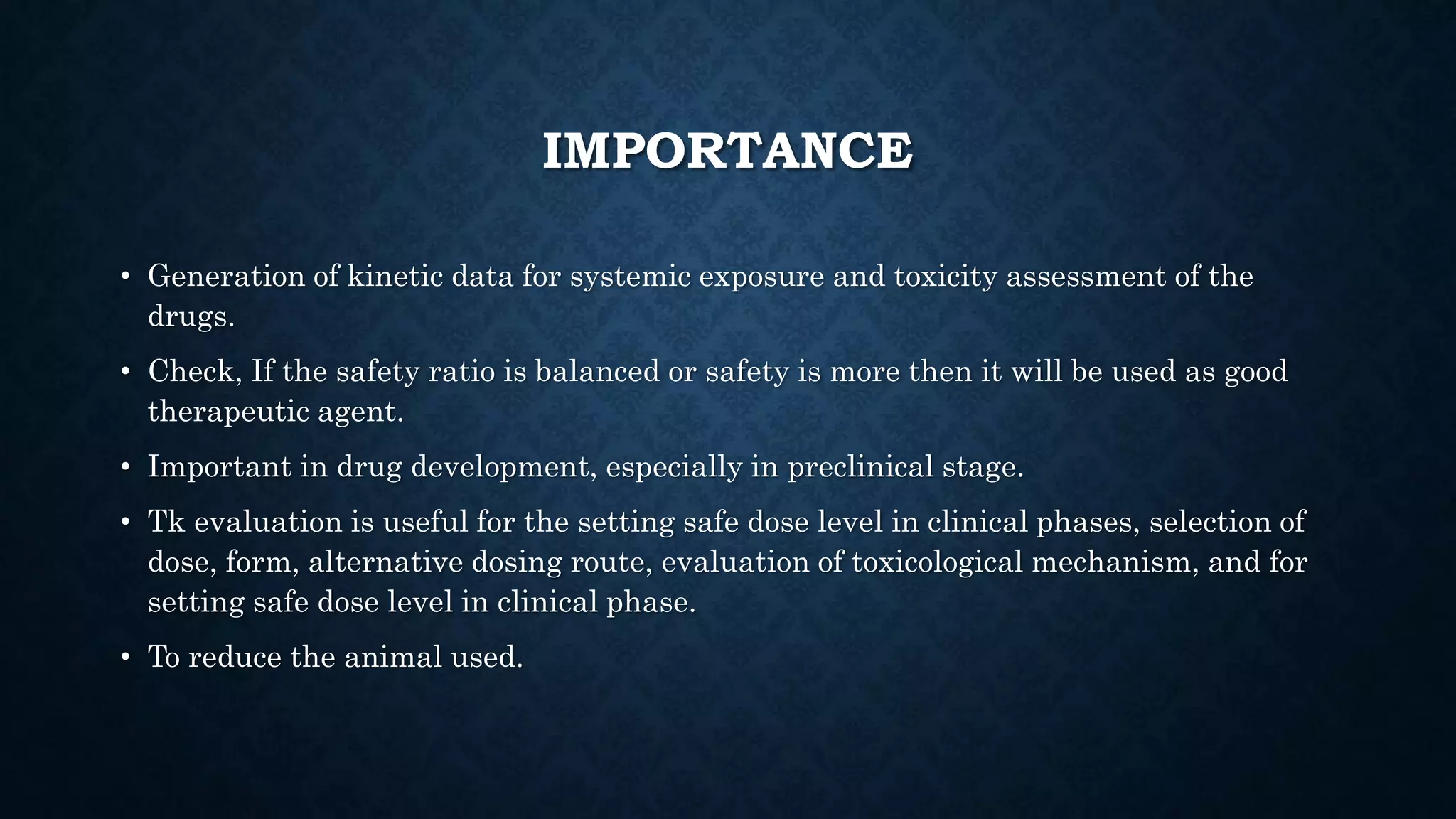 IMPORTANCE

• Generation of kinetic data for systemic exposure and toxicity assessment of the drugs.

• Check, If the safety ratio is balanced or safety is more then it will be used as good therapeutic agent.

• Important in drug development, especially in preclinical stage.

• Tk evaluation is useful for the setting safe dose level in clinical phases, selection of dose, form, alternative dosing route, evaluation of toxicological mechanism, and for setting safe dose level in clinical phase.

• To reduce the animal used.